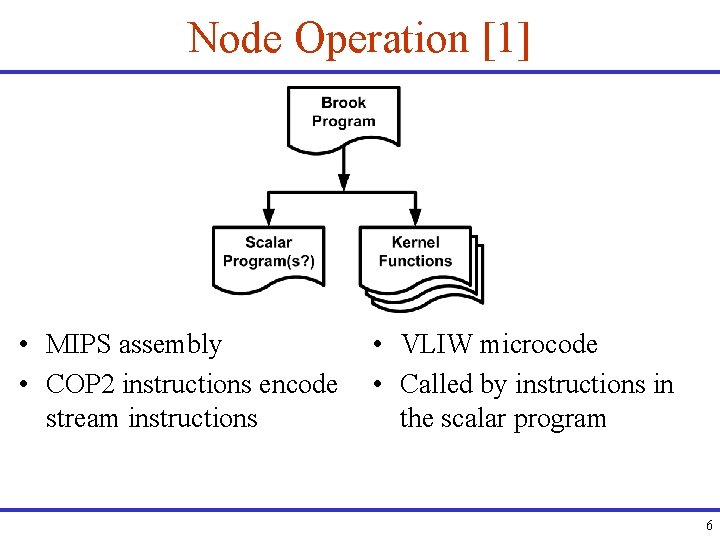 Node Operation [1]

Brook Program

Scalar Program(s?)

Kernel Functions

• MIPS assembly
• COP2 instructions encode stream instructions

• VLIW microcode
• Called by instructions in the scalar program

6